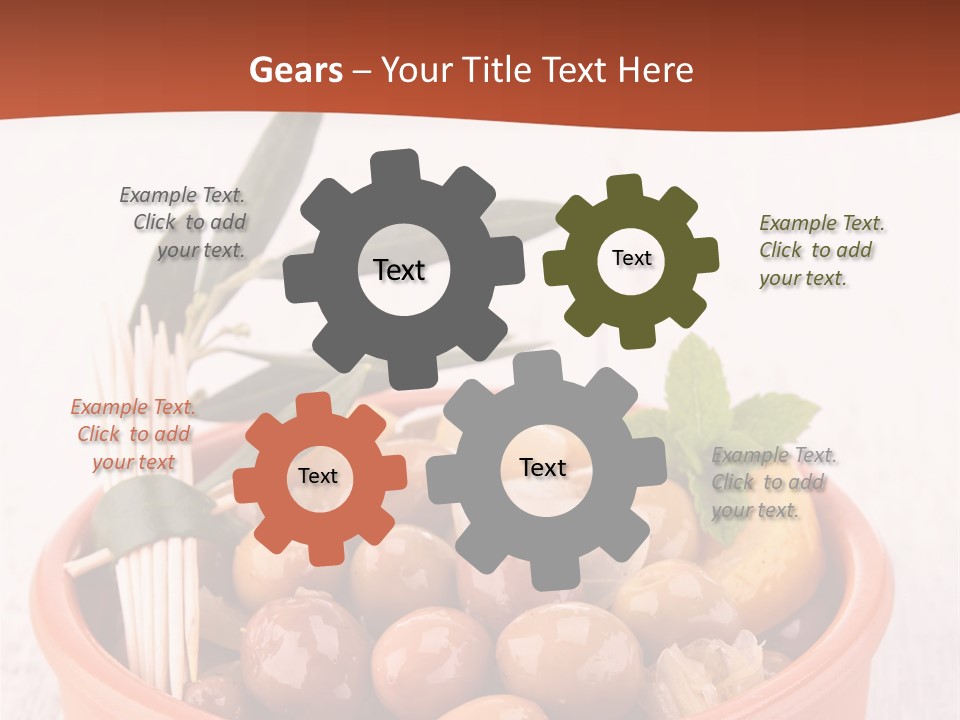 Gears – Your Title Text Here

Example Text. Click to add your text.

Text

Text

Example Text. Click to add your text.

Example Text. Click to add your text

Text

Text

Example Text. Click to add your text.